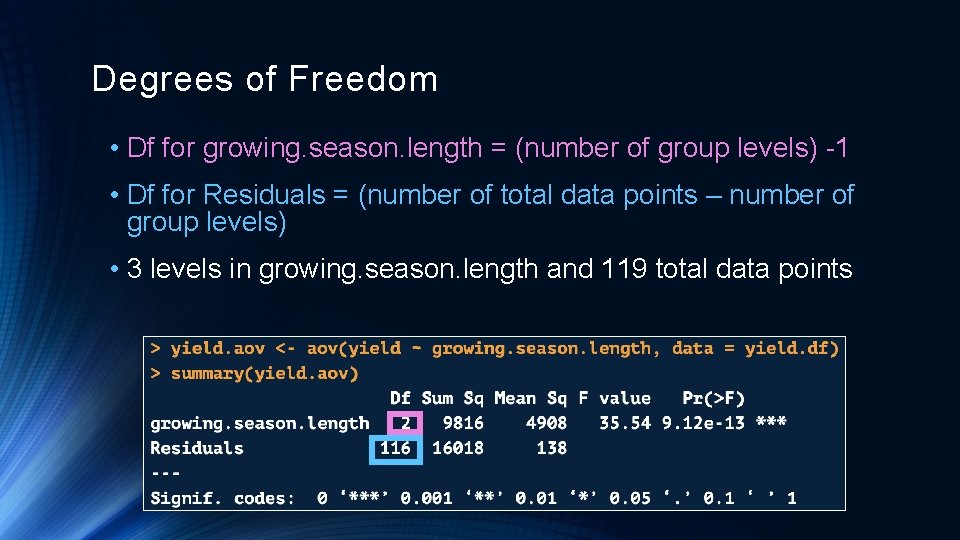 Degrees of Freedom

• Df for growing.season.length = (number of group levels) -1

• Df for Residuals = (number of total data points – number of group levels)

• 3 levels in growing.season.length and 119 total data points

> yield.aov <- aov(yield ~ growing.season.length, data = yield.df)
> summary(yield.aov)

| | Df | Sum Sq | Mean Sq | F value | Pr(>F) | |
|---|---|---|---|---|---|---|
| growing.season.length | 2 | 9816 | 4908 | 35.54 | 9.12e-13 | *** |
| Residuals | 116 | 16018 | 138 | | | |

---
Signif. codes: 0 ‘***’ 0.001 ‘**’ 0.01 ‘*’ 0.05 ‘.’ 0.1 ‘ ’ 1